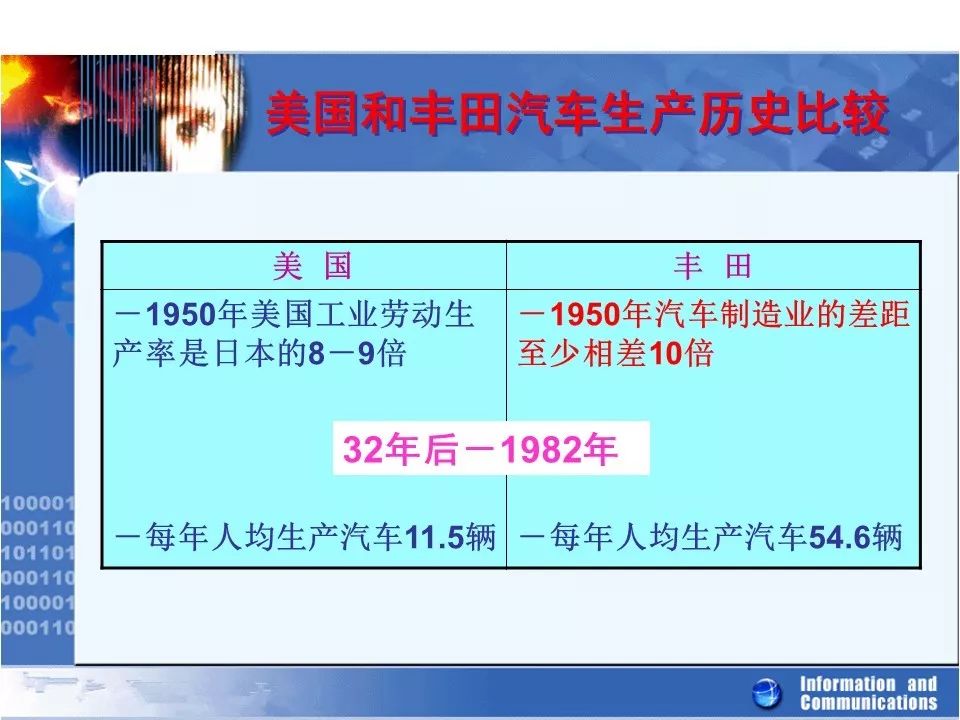 美国和丰田汽车生产历史比较

| 美 国 | 丰 田 |
|---|---|
| －1950年美国工业劳动生产率是日本的8－9倍 | －1950年汽车制造业的差距至少相差10倍 |
| －每年人均生产汽车11.5辆 | －每年人均生产汽车54.6辆 |

32年后－1982年

100001
000110
101101
000110
100001
000110

Information and Communications